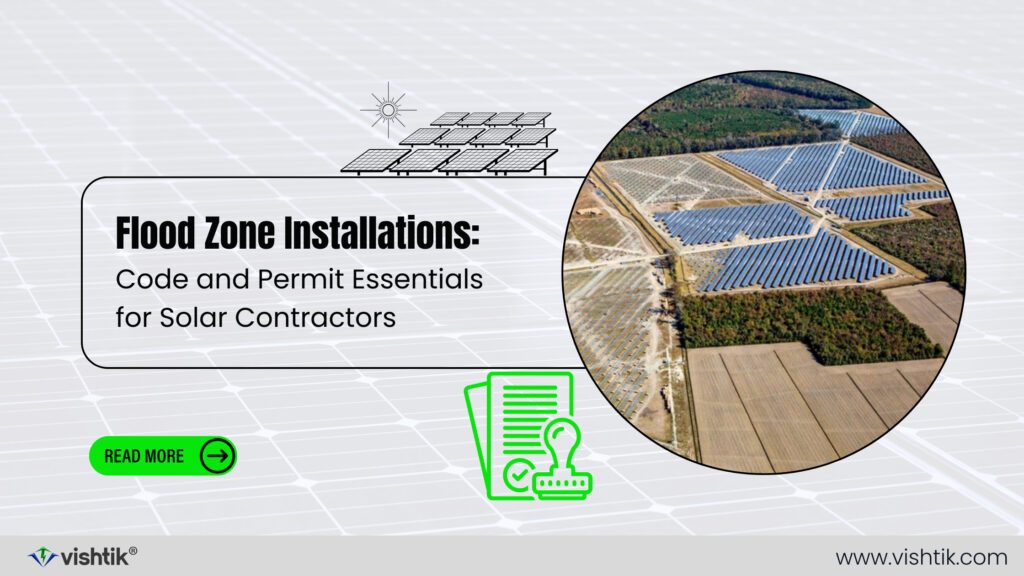 Flood Zone Installations:
Code and Permit Essentials for Solar Contractors

READ MORE

vishtik®

www.vishtik.com